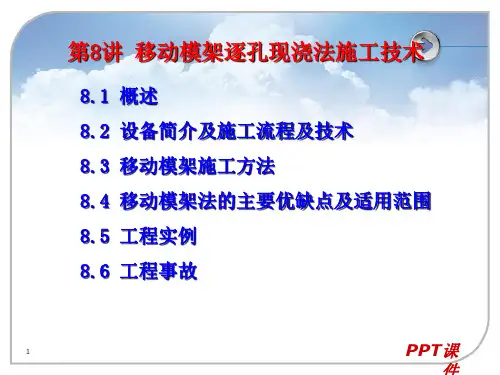 第8讲 移动模架逐孔现浇法施工技术

8.1 概述

8.2 设备简介及施工流程及技术

8.3 移动模架施工方法

8.4 移动模架法的主要优缺点及适用范围

8.5 工程实例

8.6 工程事故

1

PPT课件